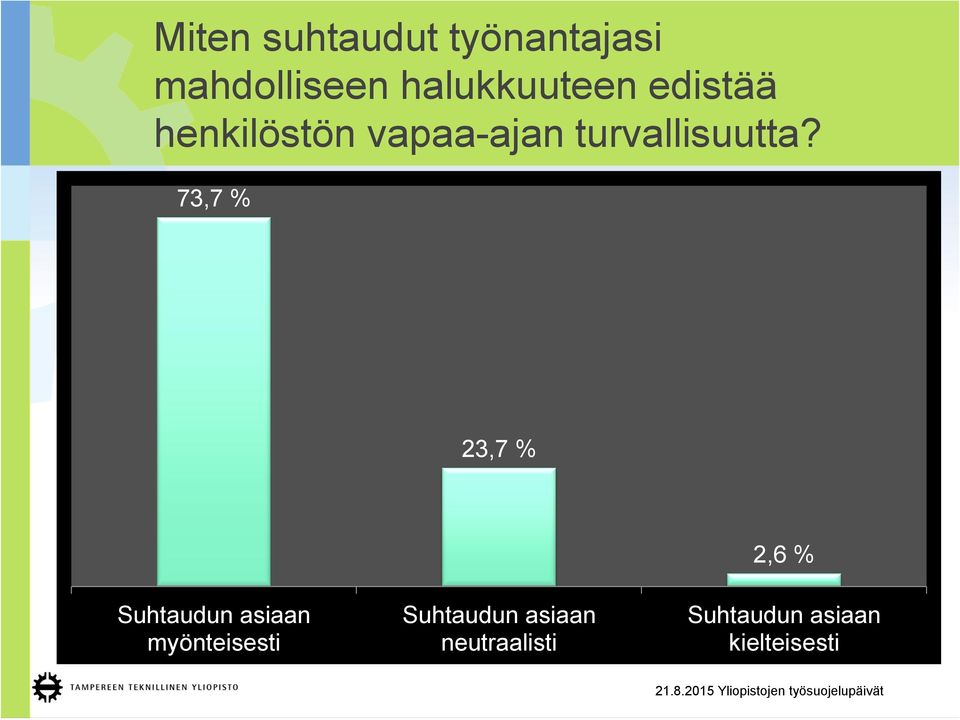 Miten suhtaudut työnantajasi mahdolliseen halukkuuteen edistää henkilöstön vapaa-ajan turvallisuutta?

73,7 %

23,7 %

2,6 %

Suhtaudun asiaan myönteisesti

Suhtaudun asiaan neutraalisti

Suhtaudun asiaan kielteisesti

TAMPEREEN TEKNILLINEN YLIOPISTO

21.8.2015 Yliopistojen työsuojelupäivät